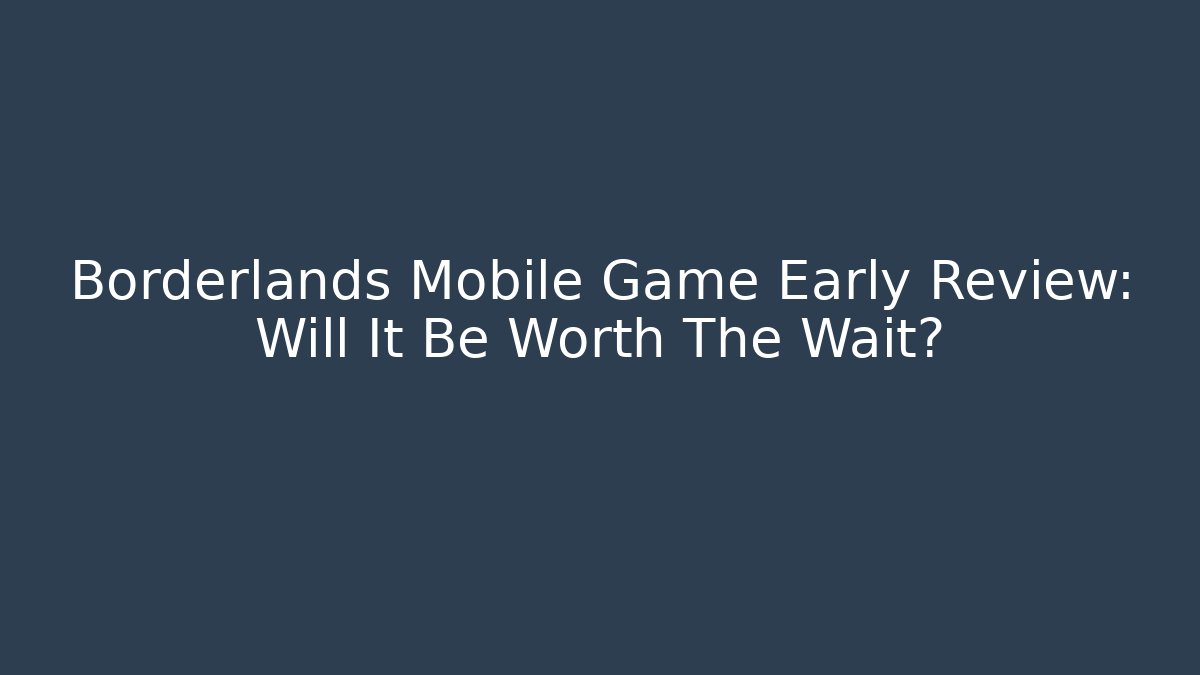 Borderlands Mobile Game Early Review: Will It Be Worth The Wait?